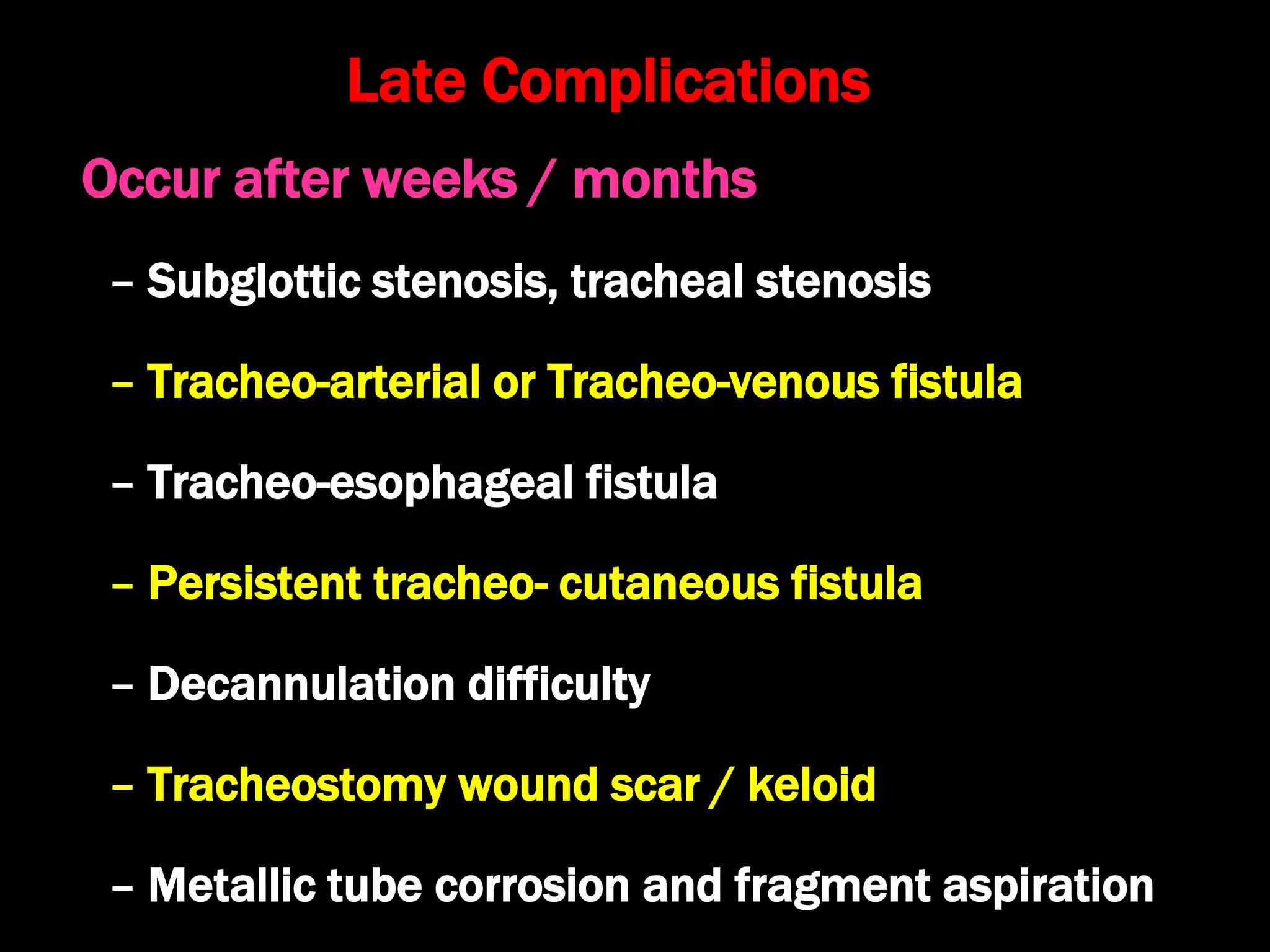 Late Complications

Occur after weeks / months

– Subglottic stenosis, tracheal stenosis

– Tracheo-arterial or Tracheo-venous fistula

– Tracheo-esophageal fistula

– Persistent tracheo- cutaneous fistula

– Decannulation difficulty

– Tracheostomy wound scar / keloid

– Metallic tube corrosion and fragment aspiration